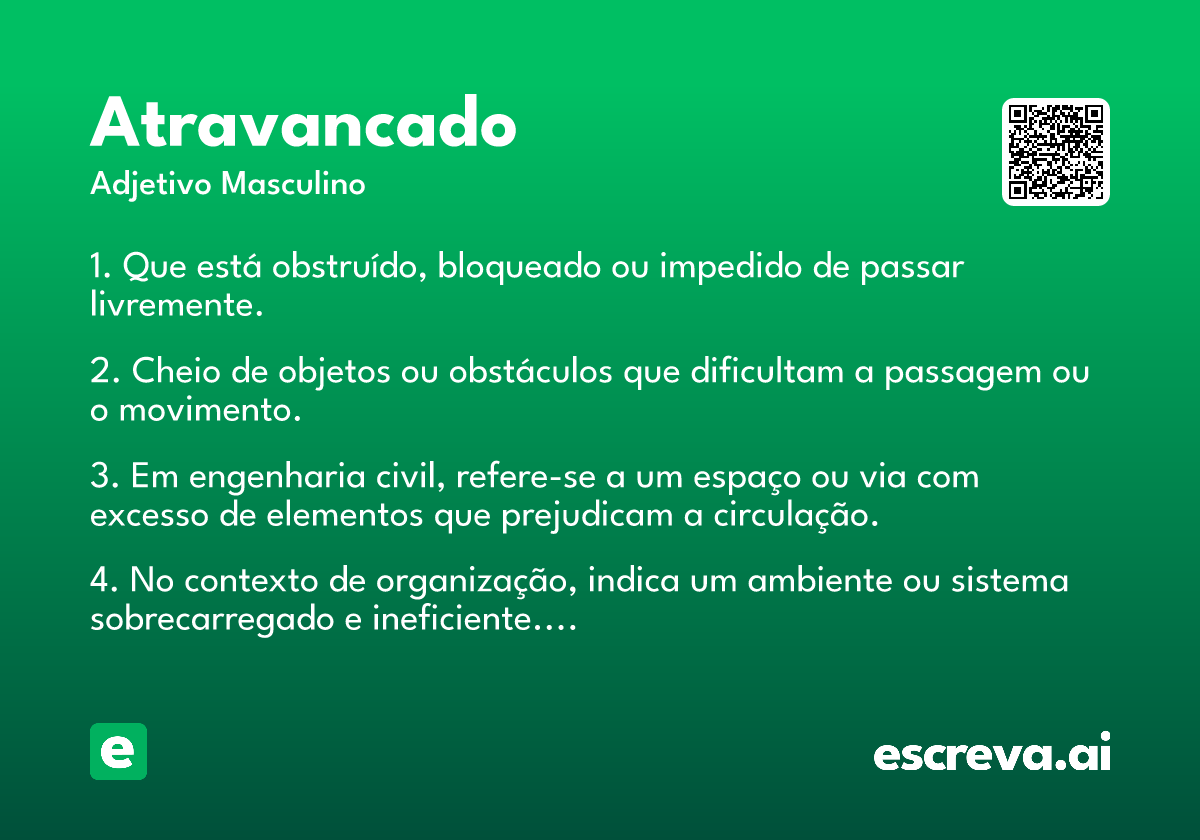 Atravancado
Adjetivo Masculino

1. Que está obstruído, bloqueado ou impedido de passar livremente.

2. Cheio de objetos ou obstáculos que dificultam a passagem ou o movimento.

3. Em engenharia civil, refere-se a um espaço ou via com excesso de elementos que prejudicam a circulação.

4. No contexto de organização, indica um ambiente ou sistema sobrecarregado e ineficiente.…

e

escreva.ai